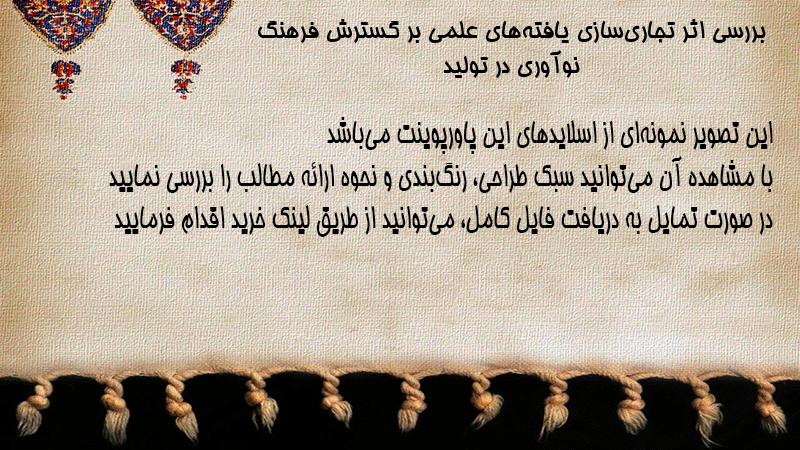 بررسی اثر تجاری‌سازی یافته‌های علمی بر گسترش فرهنگ نوآوری در تولید

این تصویر نمونه‌ای از اسلایدهای این پاورپوینت می‌باشد
با مشاهده آن می‌توانید سبک طراحی، رنگ‌بندی و نحوه ارائه مطالب را بررسی نمایید
در صورت تمایل به دریافت فایل کامل، می‌توانید از طریق لینک خرید اقدام فرمایید